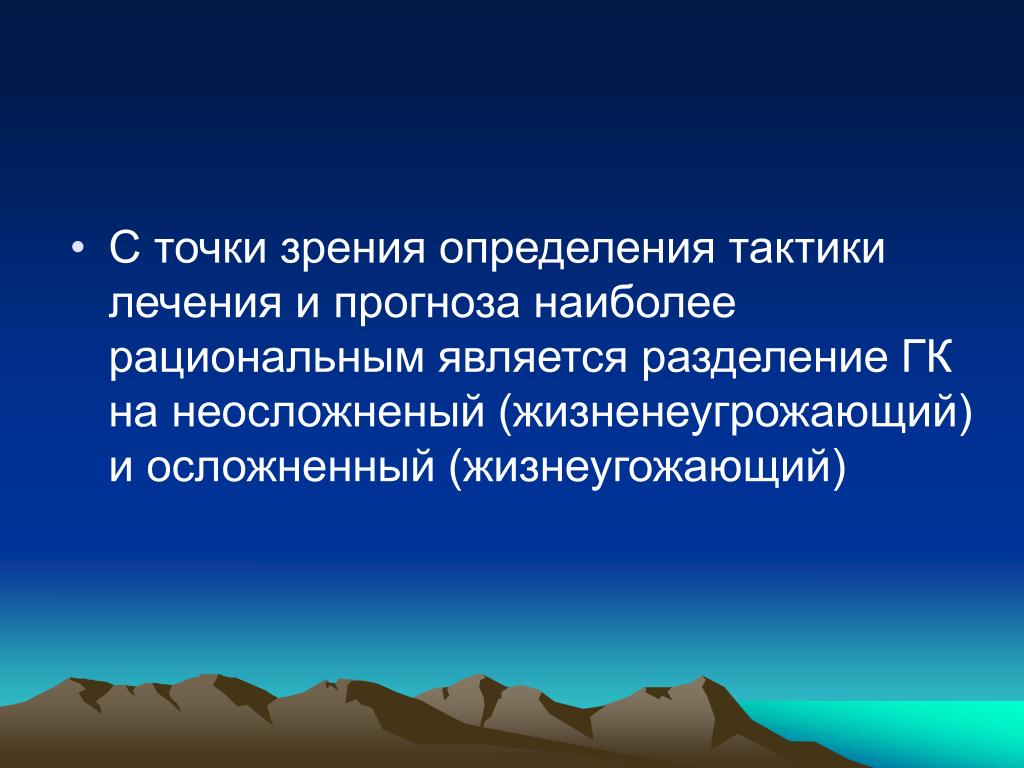 • С точки зрения определения тактики лечения и прогноза наиболее рациональным является разделение ГК на неосложненый (жизненеугрожающий) и осложненный (жизнеугожающий)